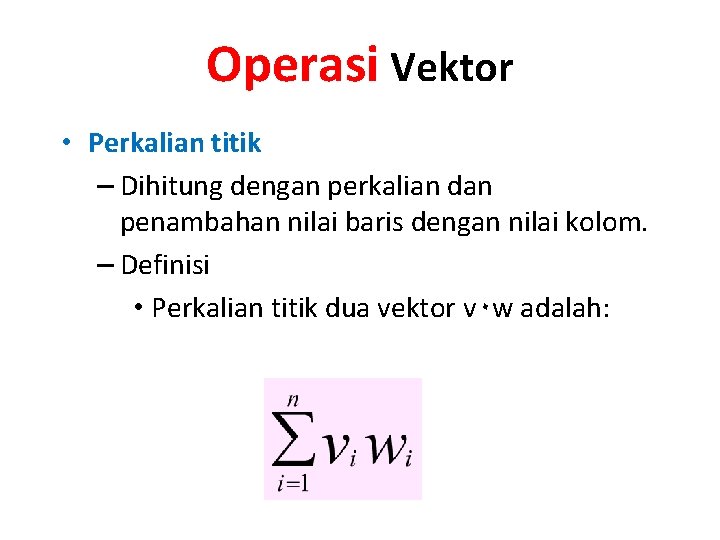 Operasi Vektor

• Perkalian titik

– Dihitung dengan perkalian dan penambahan nilai baris dengan nilai kolom.

– Definisi

• Perkalian titik dua vektor v·w adalah:

$\sum_{i=1}^{n} v_i w_i$